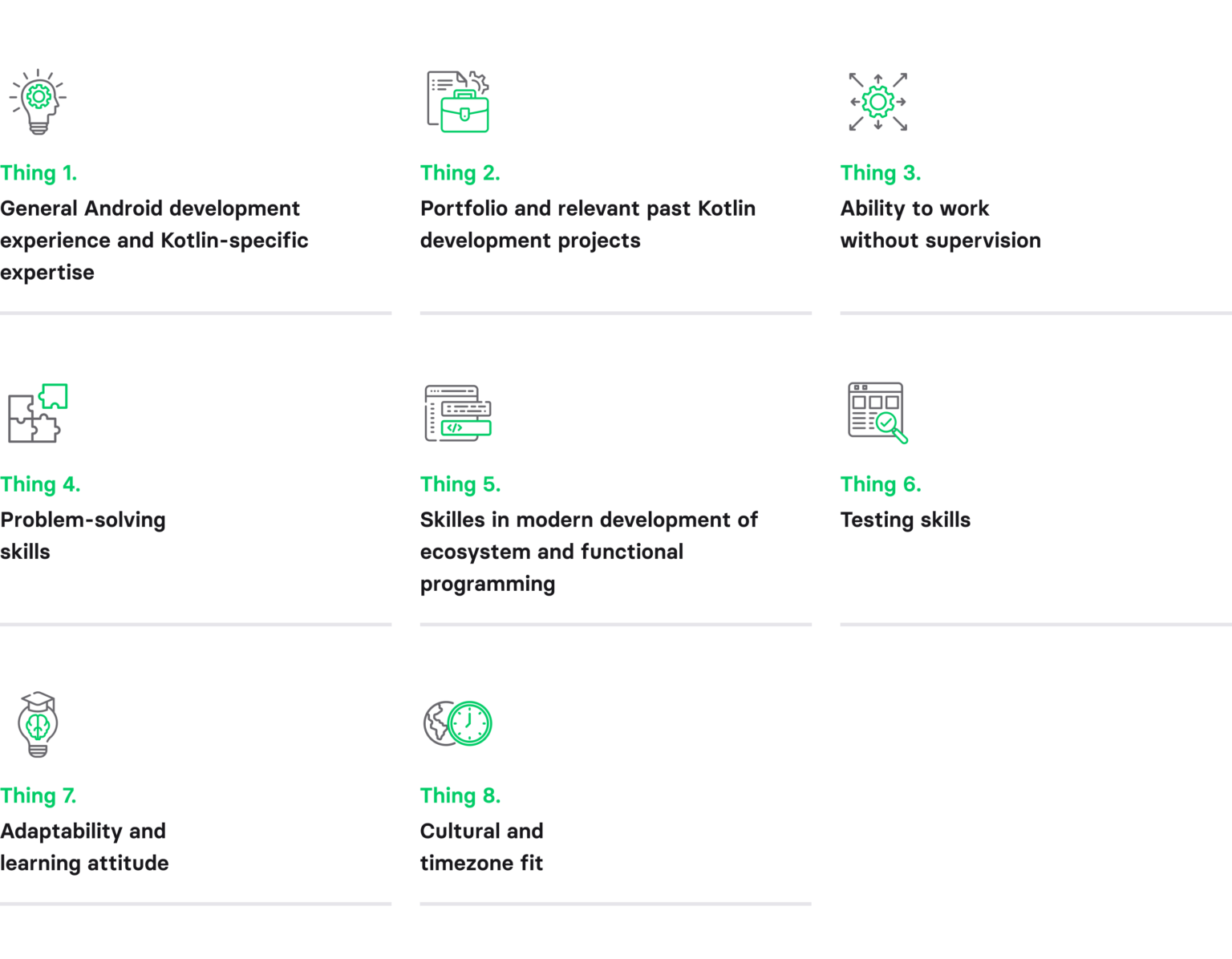 Thing 1.
General Android development experience and Kotlin-specific expertise

Thing 2.
Portfolio and relevant past Kotlin development projects

Thing 3.
Ability to work without supervision

Thing 4.
Problem-solving skills

Thing 5.
Skilles in modern development of ecosystem and functional programming

Thing 6.
Testing skills

Thing 7.
Adaptability and learning attitude

Thing 8.
Cultural and timezone fit